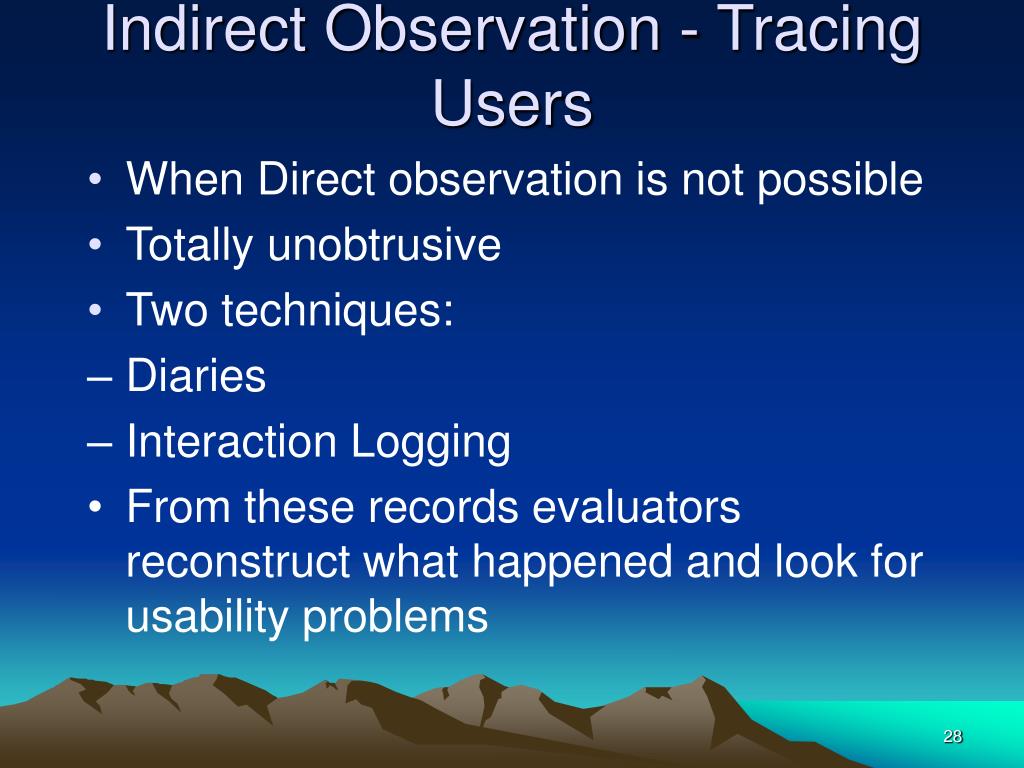 Indirect Observation - Tracing Users

• When Direct observation is not possible
• Totally unobtrusive
• Two techniques:
– Diaries
– Interaction Logging
• From these records evaluators reconstruct what happened and look for usability problems

28